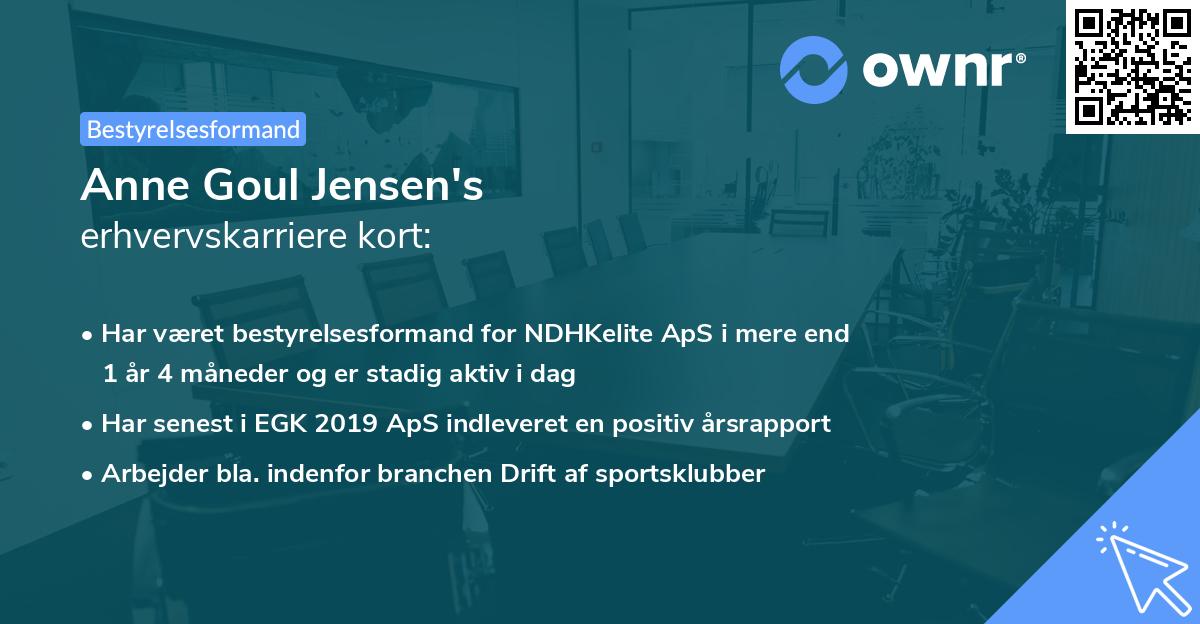 ownr®

Bestyrelsesformand

Anne Goul Jensen's
erhvervskarriere kort:

• Har været bestyrelsesformand for NDHKelite ApS i mere end 1 år 4 måneder og er stadig aktiv i dag
• Har senest i EGK 2019 ApS indleveret en positiv årsrapport
• Arbejder bla. indenfor branchen Drift af sportsklubber